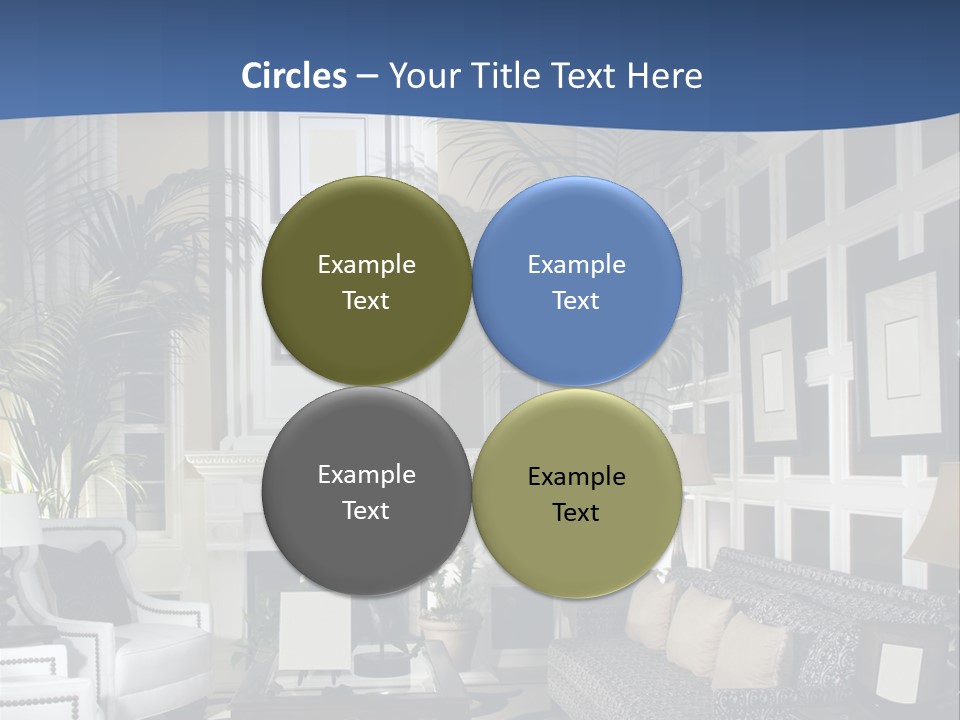 Circles – Your Title Text Here

Example Text

Example Text

Example Text

Example Text